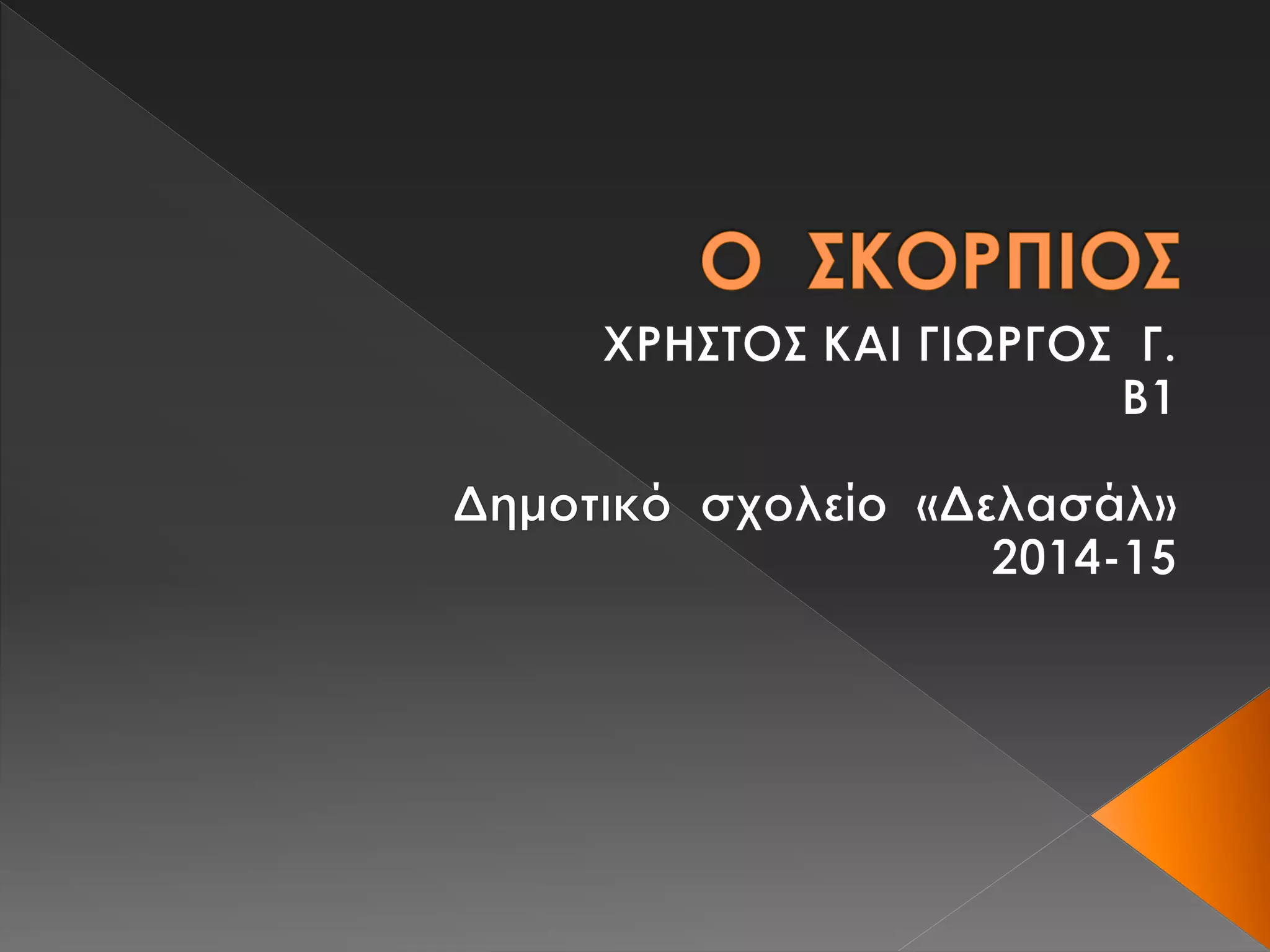 Ο ΣΚΟΡΠΙΟΣ

ΧΡΗΣΤΟΣ ΚΑΙ ΓΙΩΡΓΟΣ Γ.
Β1

Δημοτικό σχολείο «Δελασάλ»
2014-15